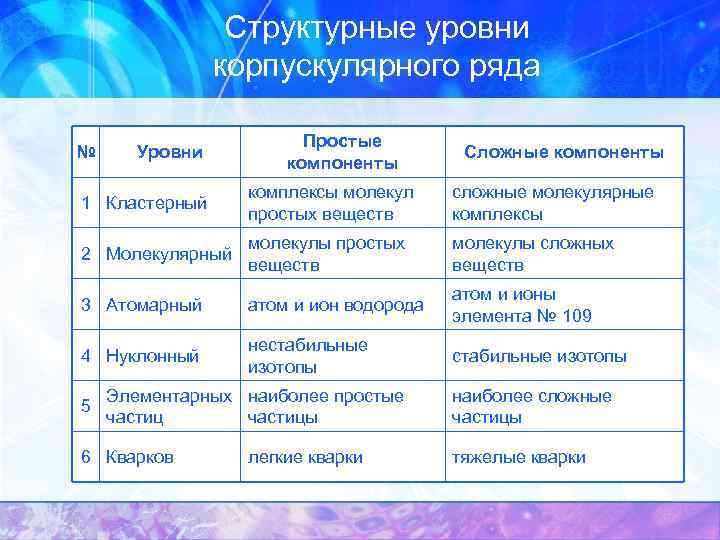 Структурные уровни корпускулярного ряда

| № | Уровни | Простые компоненты | Сложные компоненты |
|---|---|---|---|
| 1 | Кластерный | комплексы молекул простых веществ | сложные молекулярные комплексы |
| 2 | Молекулярный | молекулы простых веществ | молекулы сложных веществ |
| 3 | Атомарный | атом и ион водорода | атом и ионы элемента № 109 |
| 4 | Нуклонный | нестабильные изотопы | стабильные изотопы |
| 5 | Элементарных частиц | наиболее простые частицы | наиболее сложные частицы |
| 6 | Кварков | легкие кварки | тяжелые кварки |